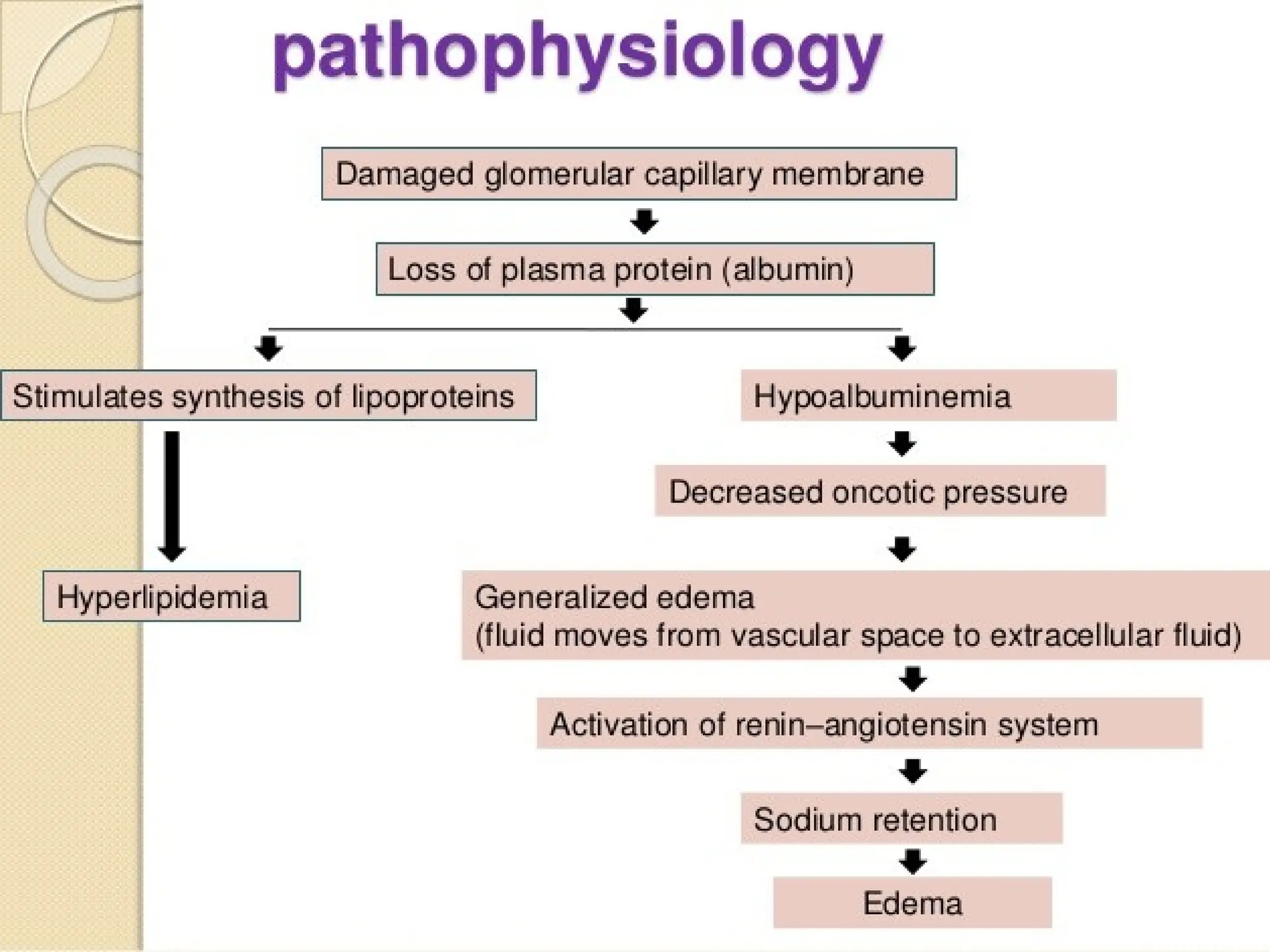 pathophysiology

Damaged glomerular capillary membrane

Loss of plasma protein (albumin)

Stimulates synthesis of lipoproteins

Hyperlipidemia

Hypoalbuminemia

Decreased oncotic pressure

Generalized edema
(fluid moves from vascular space to extracellular fluid)

Activation of renin–angiotensin system

Sodium retention

Edema